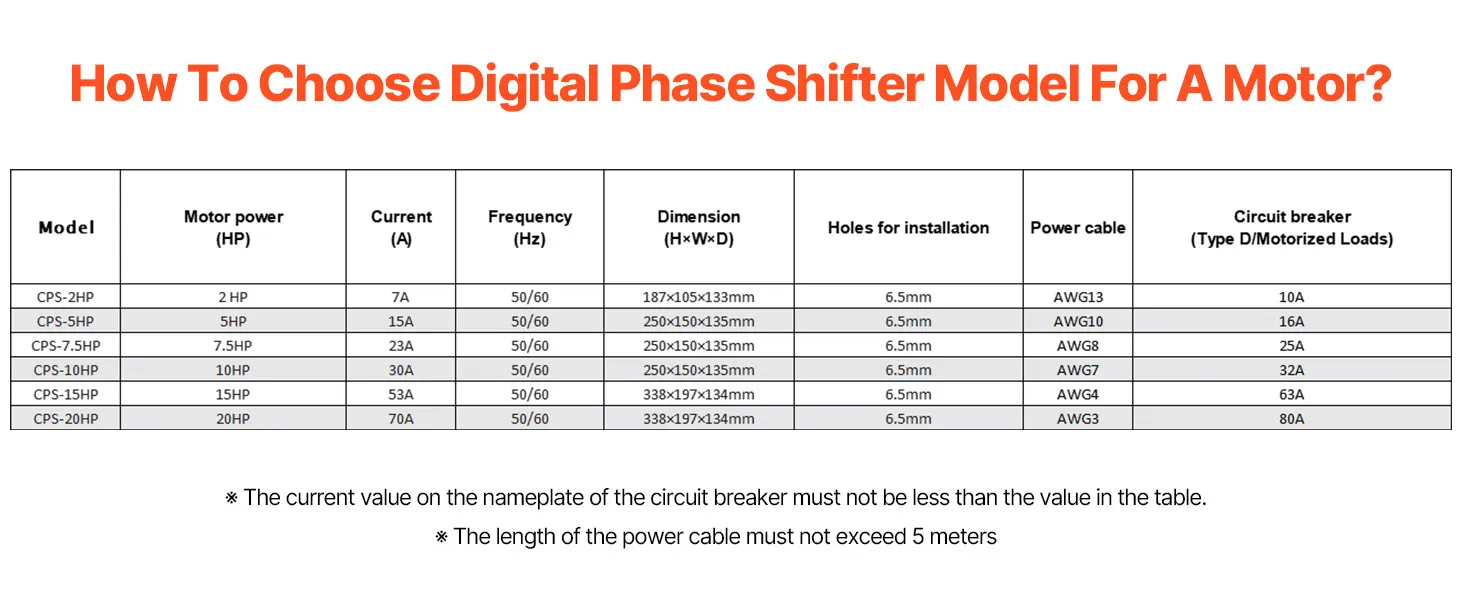 How To Choose Digital Phase Shifter Model For A Motor?

| Model | Motor power (HP) | Current (A) | Frequency (Hz) | Dimension (H×W×D) | Holes for installation | Power cable | Circuit breaker (Type D/Motorized Loads) |
|---|---|---|---|---|---|---|---|
| CPS-2HP | 2 HP | 7A | 50/60 | 187×105×133mm | 6.5mm | AWG13 | 10A |
| CPS-5HP | 5HP | 15A | 50/60 | 250×150×135mm | 6.5mm | AWG10 | 16A |
| CPS-7.5HP | 7.5HP | 23A | 50/60 | 250×150×135mm | 6.5mm | AWG8 | 25A |
| CPS-10HP | 10HP | 30A | 50/60 | 250×150×135mm | 6.5mm | AWG7 | 32A |
| CPS-15HP | 15HP | 53A | 50/60 | 338×197×134mm | 6.5mm | AWG4 | 63A |
| CPS-20HP | 20HP | 70A | 50/60 | 338×197×134mm | 6.5mm | AWG3 | 80A |

※ The current value on the nameplate of the circuit breaker must not be less than the value in the table.

※ The length of the power cable must not exceed 5 meters